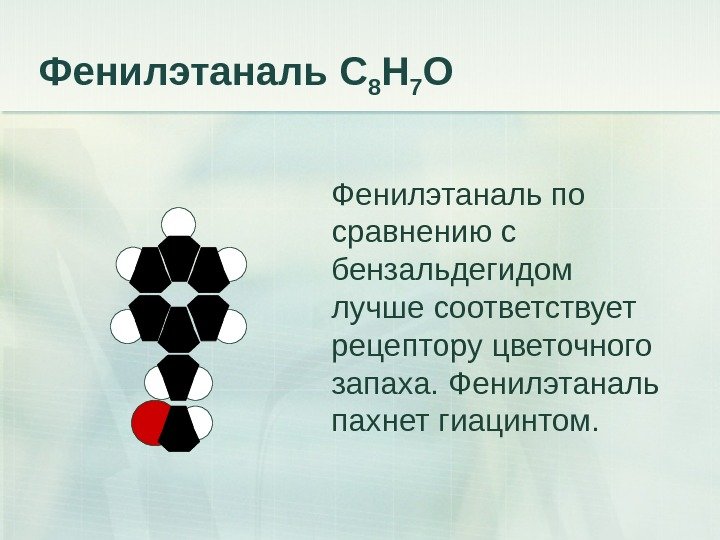 Фенилэтаналь $C_8H_7O$

Фенилэтаналь по сравнению с бензальдегидом лучше соответствует рецептору цветочного запаха. Фенилэтаналь пахнет гиацинтом.